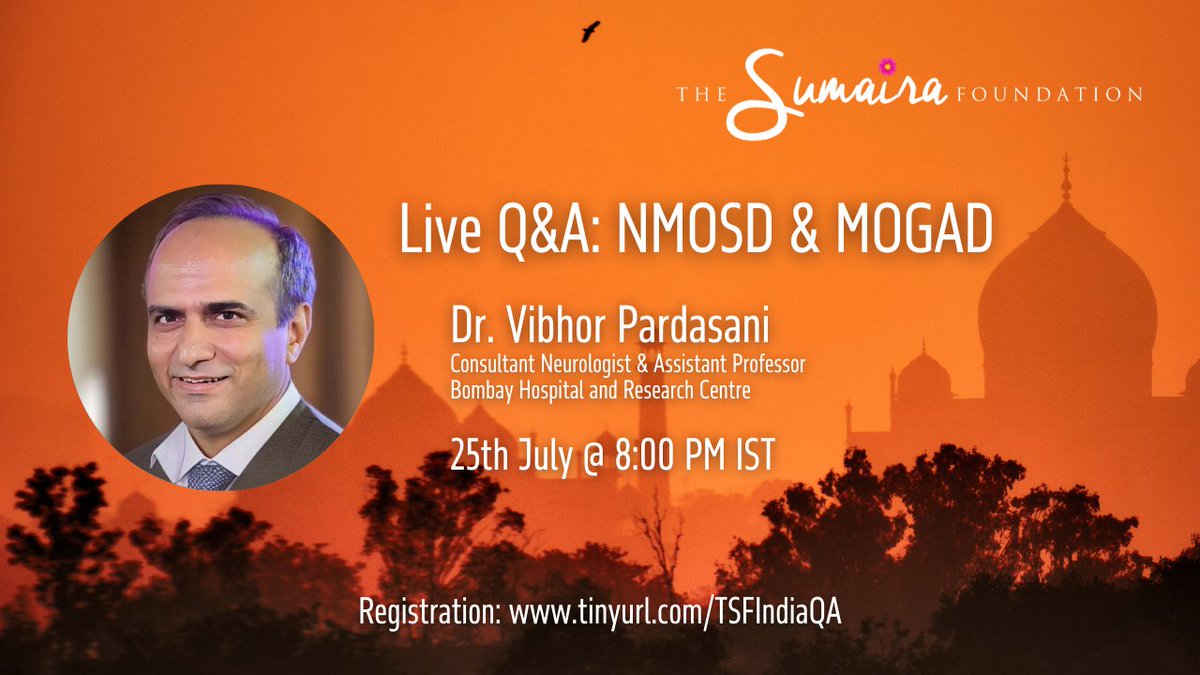 THE Sumaira FOUNDATION

Live Q&A: NMOSD & MOGAD

Dr. Vibhor Pardasani
Consultant Neurologist & Assistant Professor
Bombay Hospital and Research Centre

25th July @ 8:00 PM IST

Registration: www.tinyurl.com/TSFIndiaQA